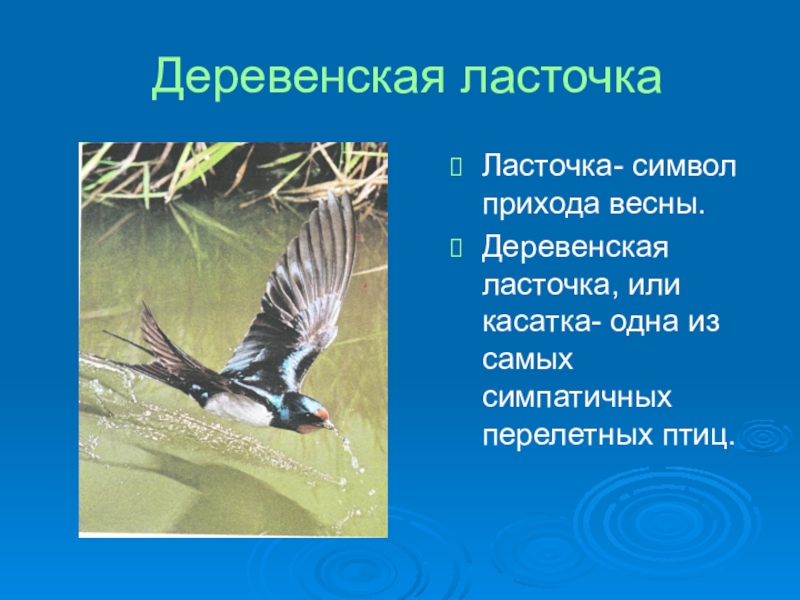 Деревенская ласточка

Ласточка- символ прихода весны.

Деревенская ласточка, или касатка- одна из самых симпатичных перелетных птиц.